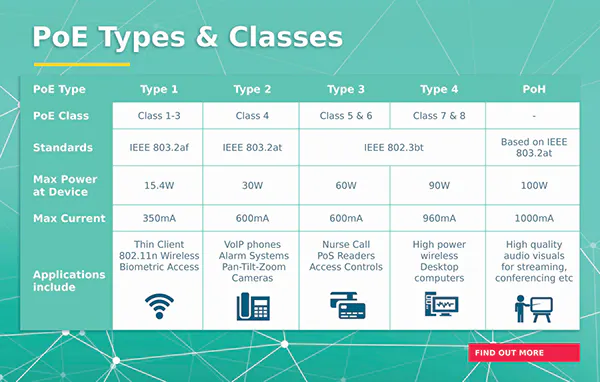 PoE Types & Classes

| PoE Type | Type 1 | Type 2 | Type 3 | Type 4 | PoH |
|---|---|---|---|---|---|
| PoE Class | Class 1-3 | Class 4 | Class 5 & 6 | Class 7 & 8 | - |
| Standards | IEEE 803.2af | IEEE 803.2at | IEEE 802.3bt | IEEE 802.3bt | Based on IEEE 803.2at |
| Max Power at Device | 15.4W | 30W | 60W | 90W | 100W |
| Max Current | 350mA | 600mA | 600mA | 960mA | 1000mA |
| Applications include | Thin Client 802.11n Wireless Biometric Access | VoIP phones Alarm Systems Pan-Tilt-Zoom Cameras | Nurse Call PoS Readers Access Controls | High power wireless Desktop computers | High quality audio visuals for streaming, conferencing etc |

FIND OUT MORE